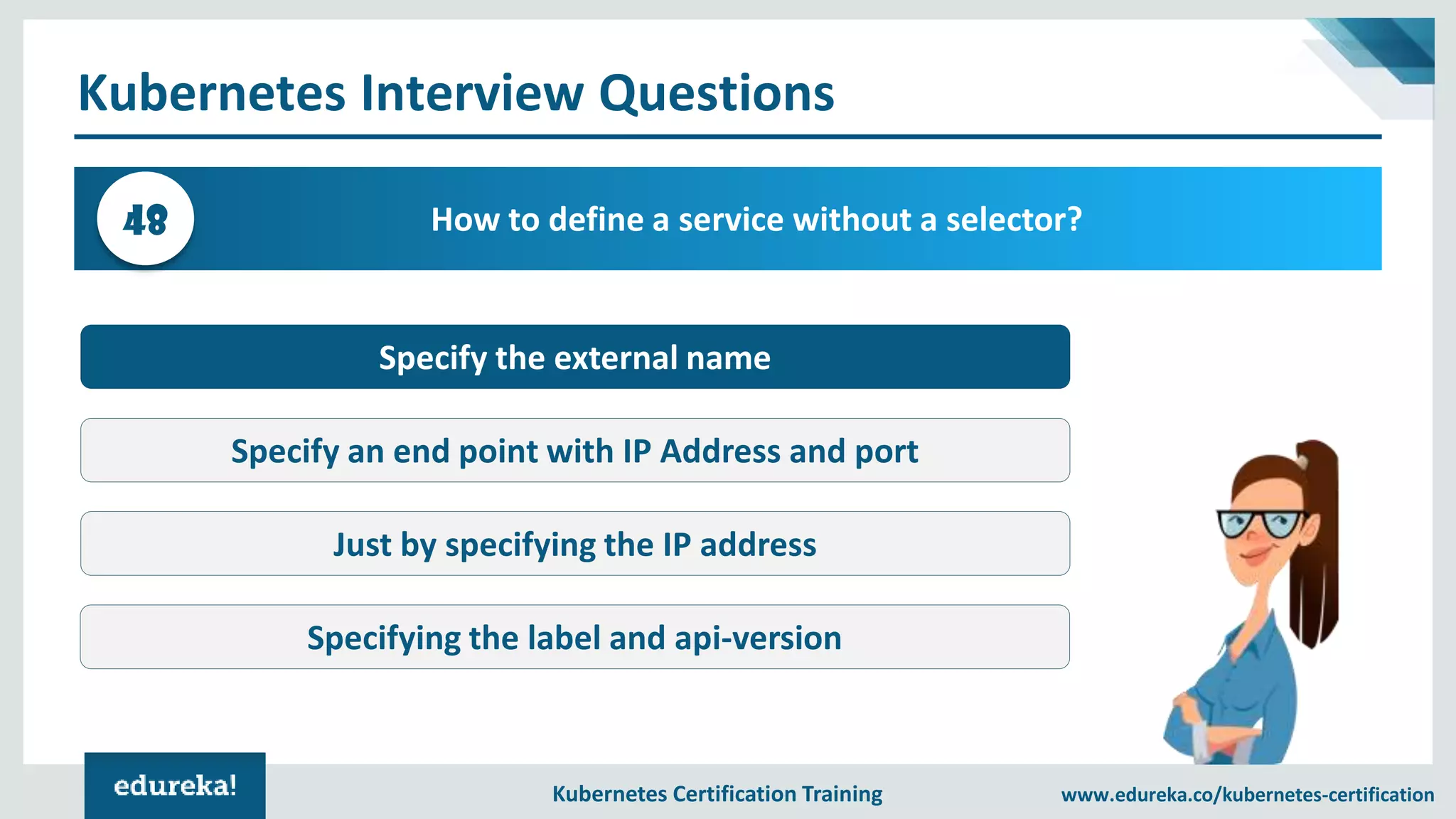 Kubernetes Interview Questions

48

How to define a service without a selector?

Specify the external name

Specify an end point with IP Address and port

Just by specifying the IP address

Specifying the label and api-version

edureka!

Kubernetes Certification Training

www.edureka.co/kubernetes-certification